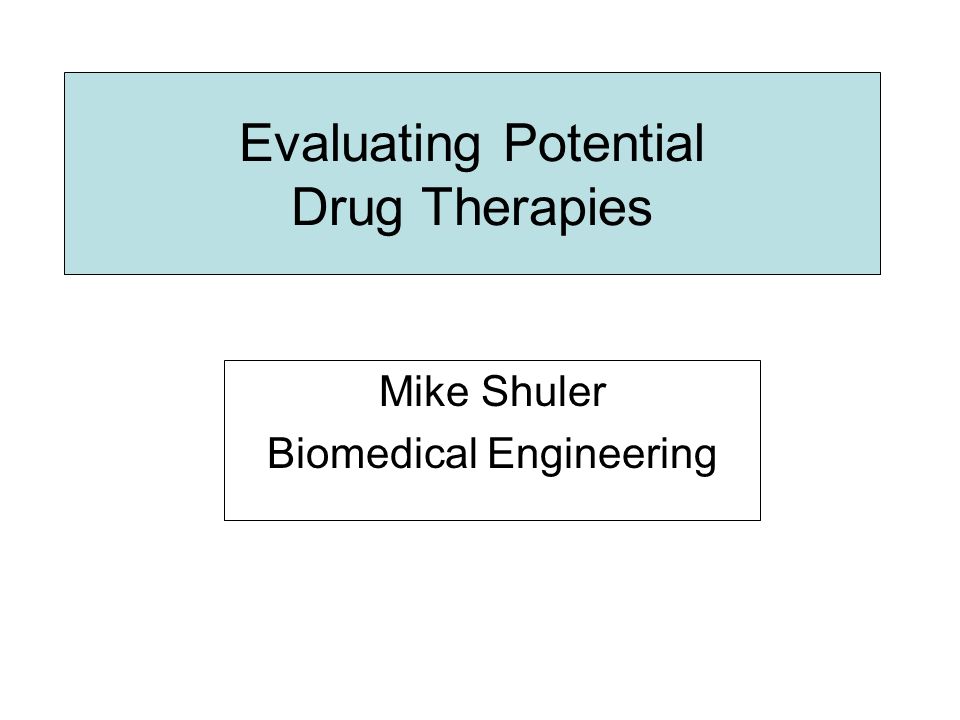 Evaluating Potential Drug Therapies

Mike Shuler
Biomedical Engineering